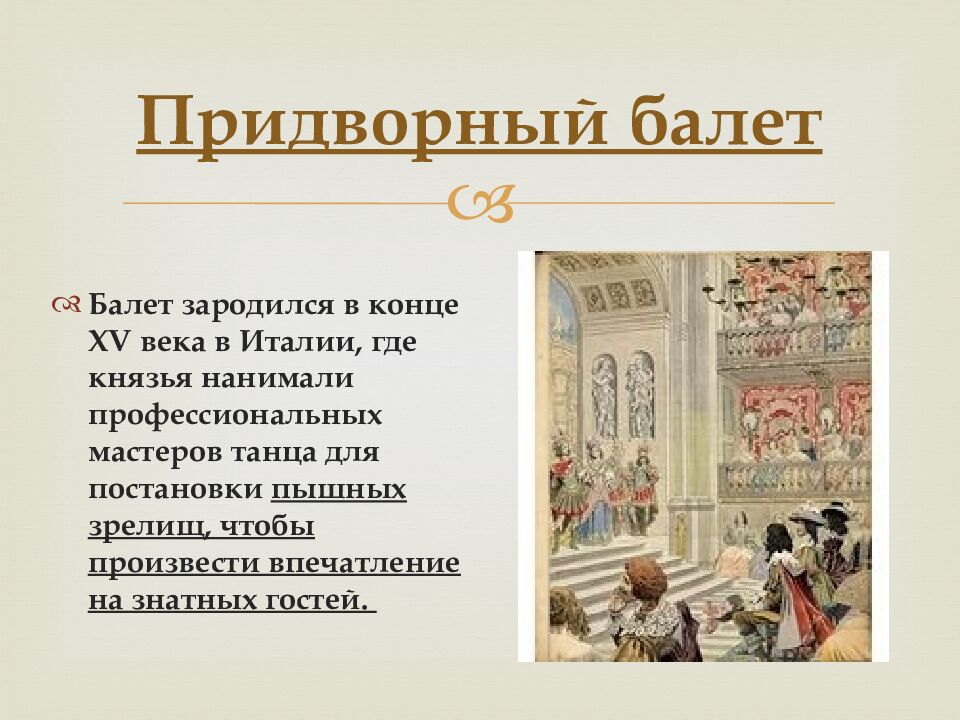 Придворный балет

Балет зародился в конце XV века в Италии, где князья нанимали профессиональных мастеров танца для постановки пышных зрелищ, чтобы произвести впечатление на знатных гостей.